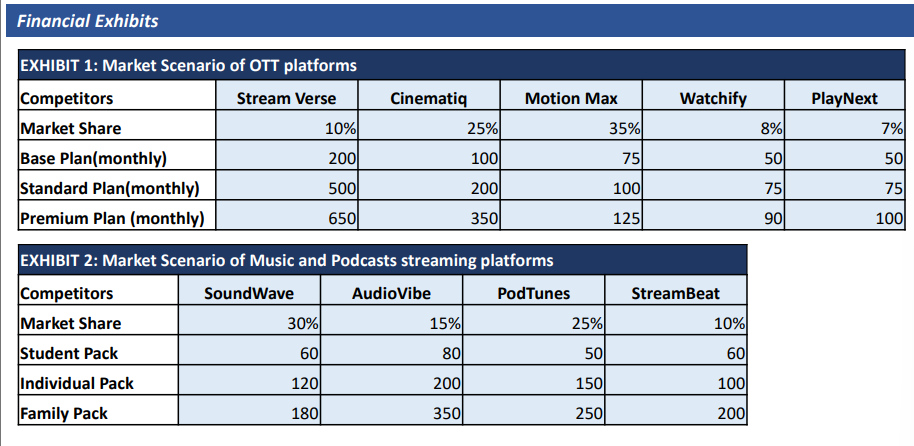 Financial Exhibits

EXHIBIT 1: Market Scenario of OTT platforms

| Competitors | Stream Verse | Cinematiq | Motion Max | Watchify | PlayNext |
|---|---|---|---|---|---|
| Market Share | 10% | 25% | 35% | 8% | 7% |
| Base Plan(monthly) | 200 | 100 | 75 | 50 | 50 |
| Standard Plan(monthly) | 500 | 200 | 100 | 75 | 75 |
| Premium Plan (monthly) | 650 | 350 | 125 | 90 | 100 |

EXHIBIT 2: Market Scenario of Music and Podcasts streaming platforms

| Competitors | SoundWave | AudioVibe | PodTunes | StreamBeat |
|---|---|---|---|---|
| Market Share | 30% | 15% | 25% | 10% |
| Student Pack | 60 | 80 | 50 | 60 |
| Individual Pack | 120 | 200 | 150 | 100 |
| Family Pack | 180 | 350 | 250 | 200 |